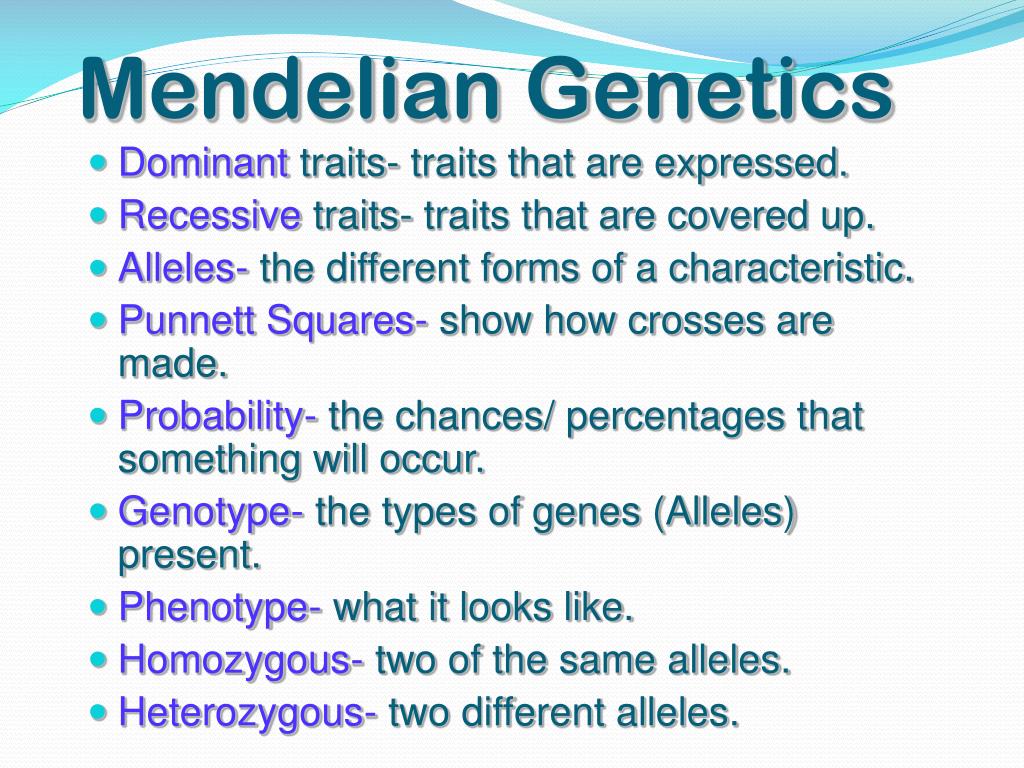 Mendelian Genetics

- Dominant traits- traits that are expressed.
- Recessive traits- traits that are covered up.
- Alleles- the different forms of a characteristic.
- Punnett Squares- show how crosses are made.
- Probability- the chances/ percentages that something will occur.
- Genotype- the types of genes (Alleles) present.
- Phenotype- what it looks like.
- Homozygous- two of the same alleles.
- Heterozygous- two different alleles.